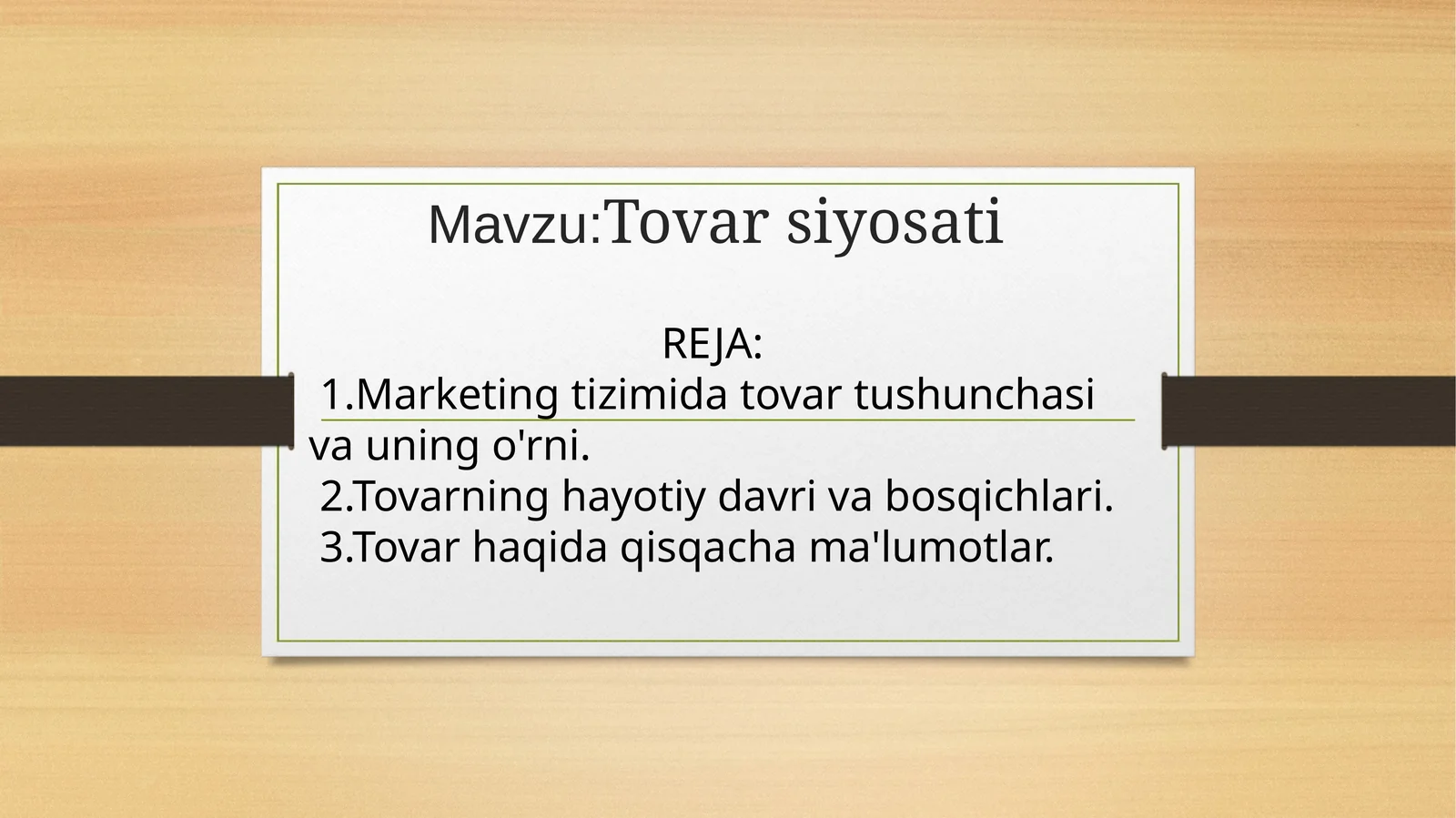 Mavzu:Tovar siyosati

REJA:
1.Marketing tizimida tovar tushunchasi va uning o'rni.
2.Tovarning hayotiy davri va bosqichlari.
3.Tovar haqida qisqacha ma'lumotlar.